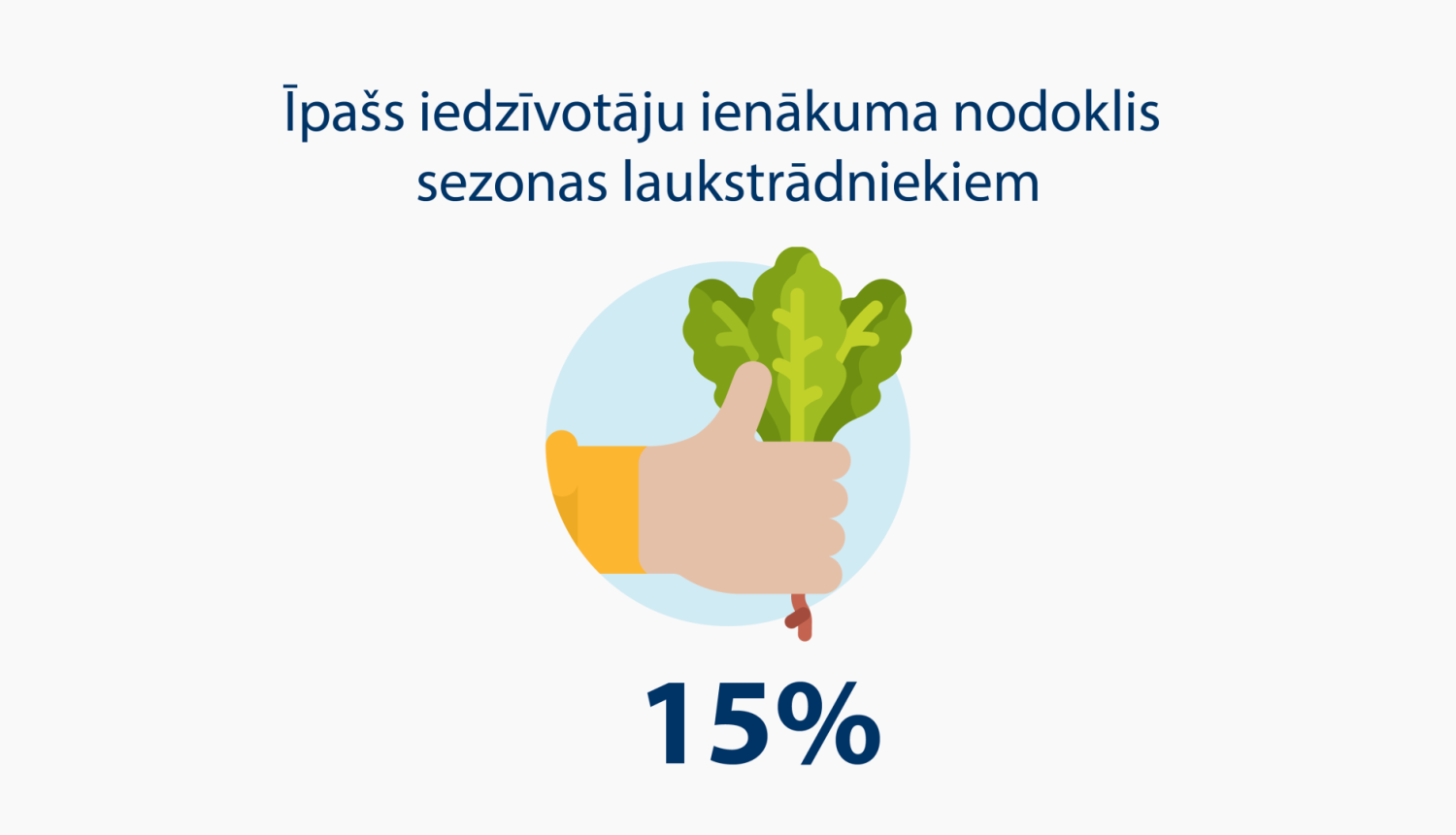 Īpašs iedzīvotāju ienākuma nodoklis sezonas laukstrādniekiem

15%